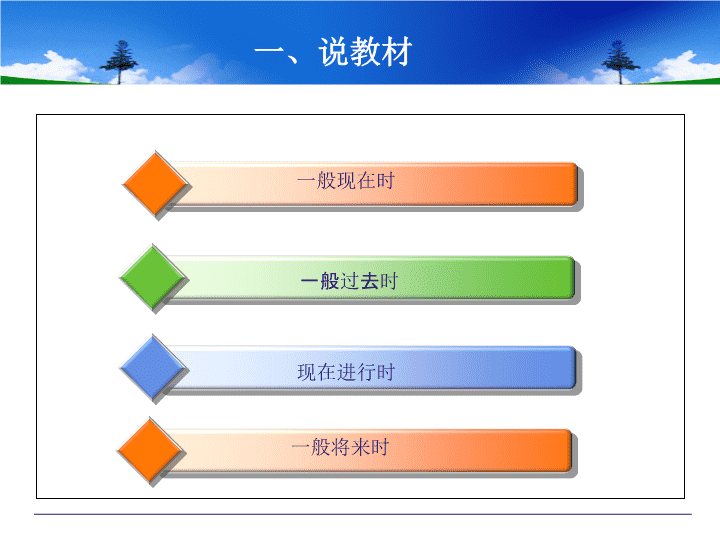 一、说教材

一般现在时

一般过去时

现在进行时

一般将来时